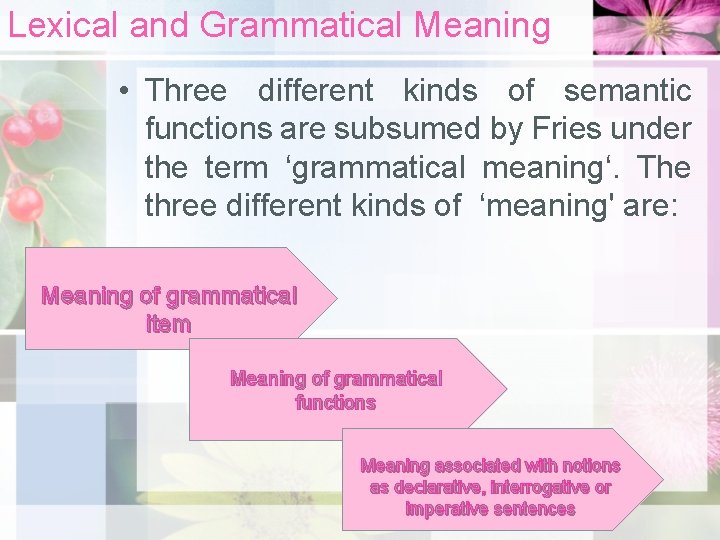 Lexical and Grammatical Meaning

• Three different kinds of semantic functions are subsumed by Fries under the term ‘grammatical meaning‘. The three different kinds of ‘meaning' are:

Meaning of grammatical item

Meaning of grammatical functions

Meaning associated with notions as declarative, interrogative or imperative sentences